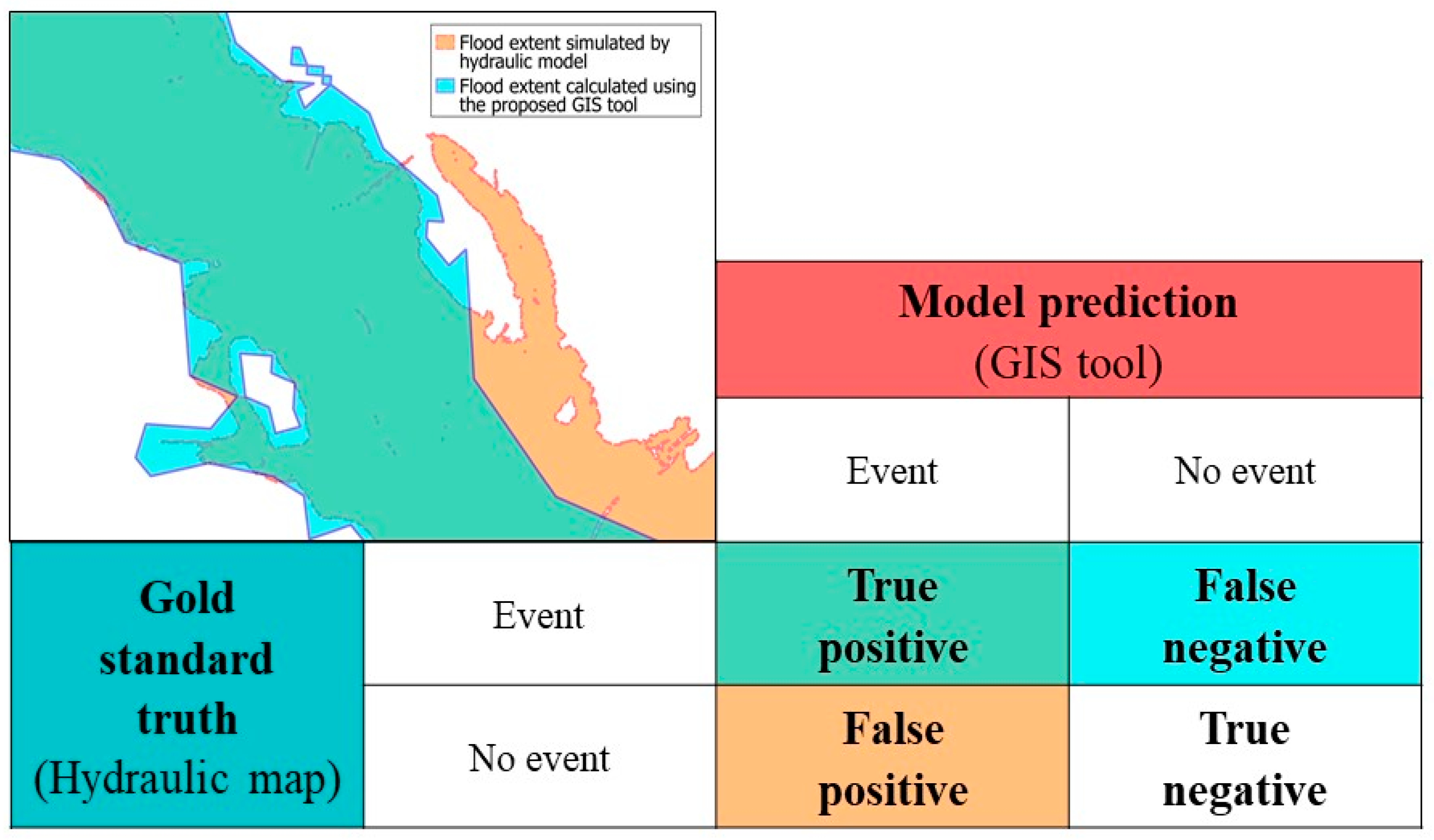 Flood extent simulated by hydraulic model
Flood extent calculated using the proposed GIS tool

| | | Model prediction (GIS tool) | |
|---|---|---|---|
| | | Event | No event |
| Gold standard truth (Hydraulic map) | Event | True positive | False negative |
| | No event | False positive | True negative |